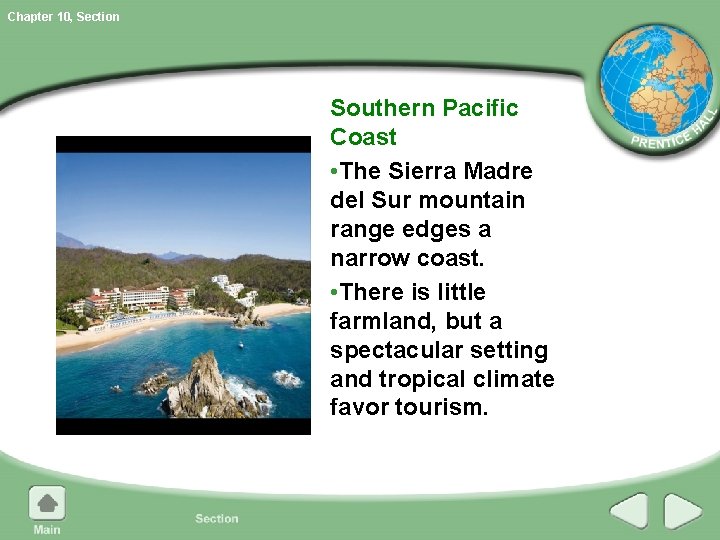 Chapter 10, Section

PRENTICE HALL

Southern Pacific Coast

• The Sierra Madre del Sur mountain range edges a narrow coast.

• There is little farmland, but a spectacular setting and tropical climate favor tourism.

Main

Section